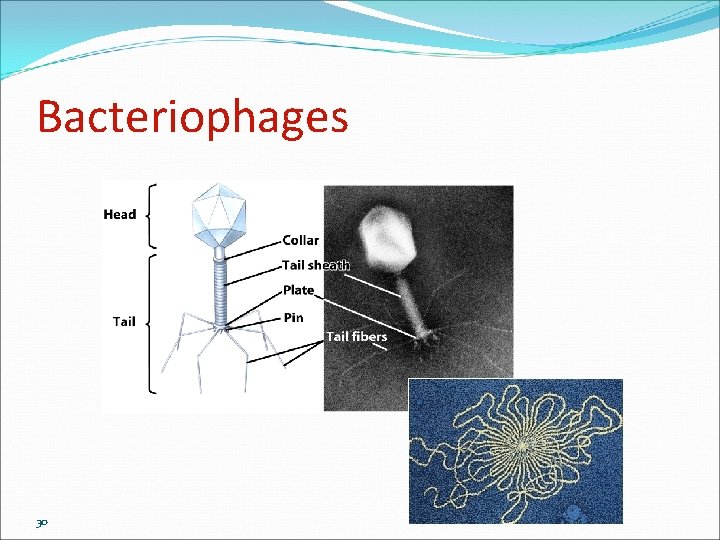 Bacteriophages

Head

Tail

Collar

Tail sheath

Plate

Pin

Tail fibers

30